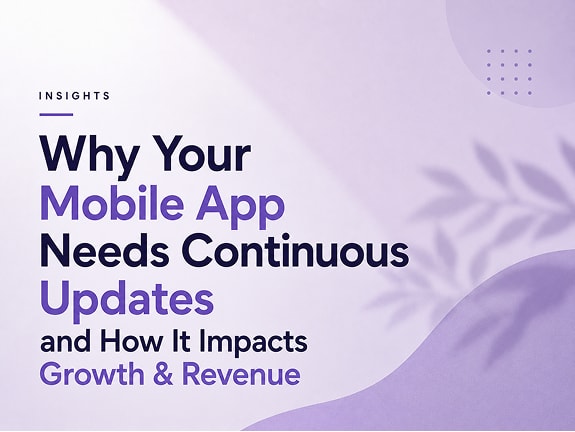 INSIGHTS

Why Your Mobile App Needs Continuous Updates and How It Impacts Growth & Revenue